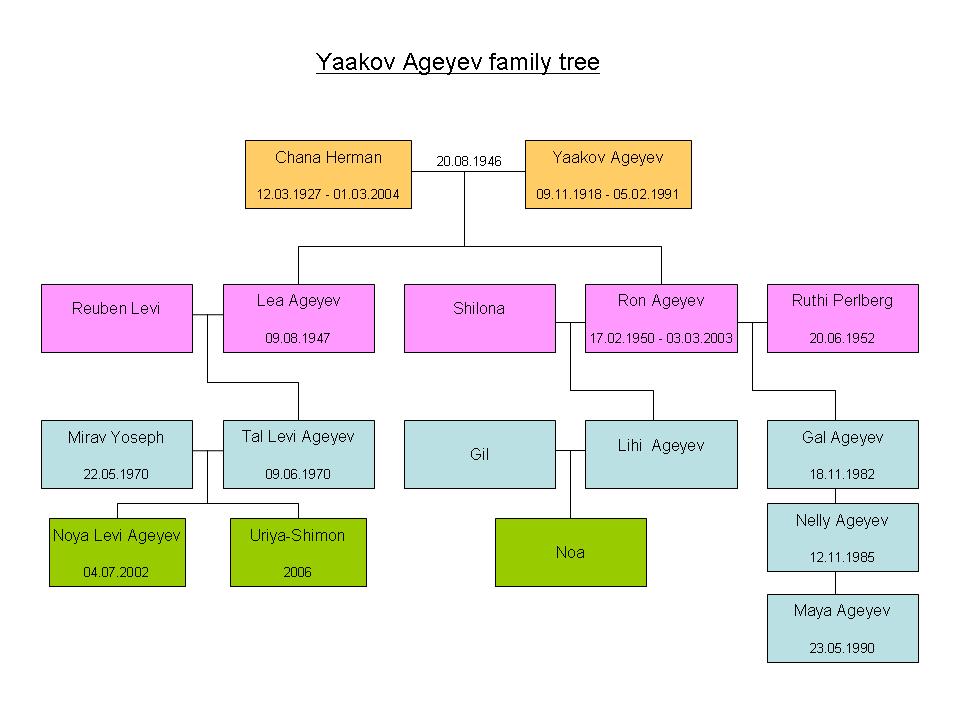 Yaakov Ageyev family tree

Chana Herman
12.03.1927 - 01.03.2004

20.08.1946

Yaakov Ageyev
09.11.1918 - 05.02.1991

Reuben Levi

Lea Ageyev
09.08.1947

Shilona

Ron Ageyev
17.02.1950 - 03.03.2003

Ruthi Perlberg
20.06.1952

Mirav Yoseph
22.05.1970

Tal Levi Ageyev
09.06.1970

Gil

Lihi Ageyev

Gal Ageyev
18.11.1982

Noya Levi Ageyev
04.07.2002

Uriya-Shimon
2006

Noa

Nelly Ageyev
12.11.1985

Maya Ageyev
23.05.1990